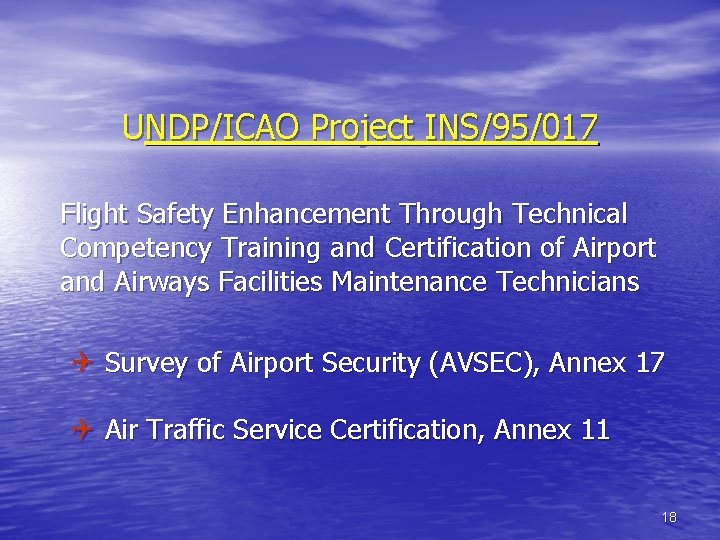 UNDP/ICAO Project INS/95/017

Flight Safety Enhancement Through Technical Competency Training and Certification of Airport and Airways Facilities Maintenance Technicians

Survey of Airport Security (AVSEC), Annex 17

Air Traffic Service Certification, Annex 11

18